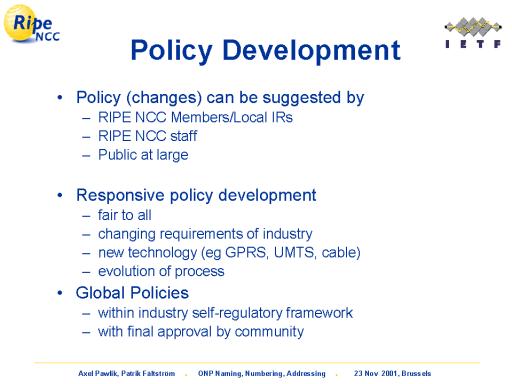 Ripe NCC

IETF

Policy Development

• Policy (changes) can be suggested by
– RIPE NCC Members/Local IRs
– RIPE NCC staff
– Public at large

• Responsive policy development
– fair to all
– changing requirements of industry
– new technology (eg GPRS, UMTS, cable)
– evolution of process

• Global Policies
– within industry self-regulatory framework
– with final approval by community

Axel Pawlik, Patrik Faltstrom . ONP Naming, Numbering, Addressing . 23 Nov 2001, Brussels